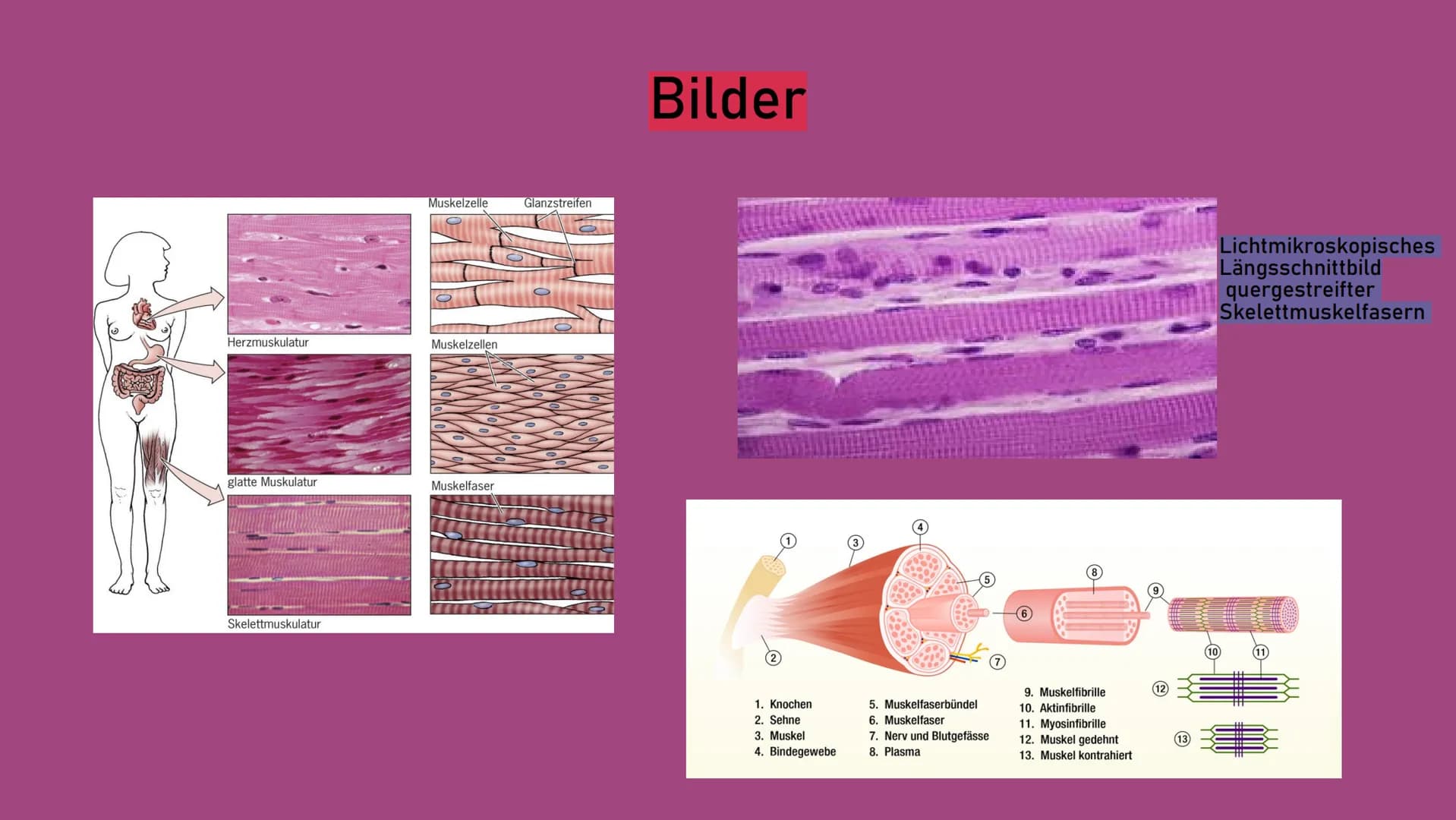 Bilder

Muskelzelle
Glanzstreifen
Herzmuskulatur
Muskelzellen
glatte Muskulatur
Muskelfaser
Skelettmuskulatur

Lichtmikroskopisches Längsschnittbild quergestreifter Skelettmuskelfasern

1
2
3
4
5
6
7
8
9
10
11
12
13

1. Knochen
2. Sehne
3. Muskel
4. Bindegewebe
5. Muskelfaserbündel
6. Muskelfaser
7. Nerv und Blutgefässe
8. Plasma
9. Muskelfibrille
10. Aktinfibrille
11. Myosinfibrille
12. Muskel gedehnt
13. Muskel kontrahiert